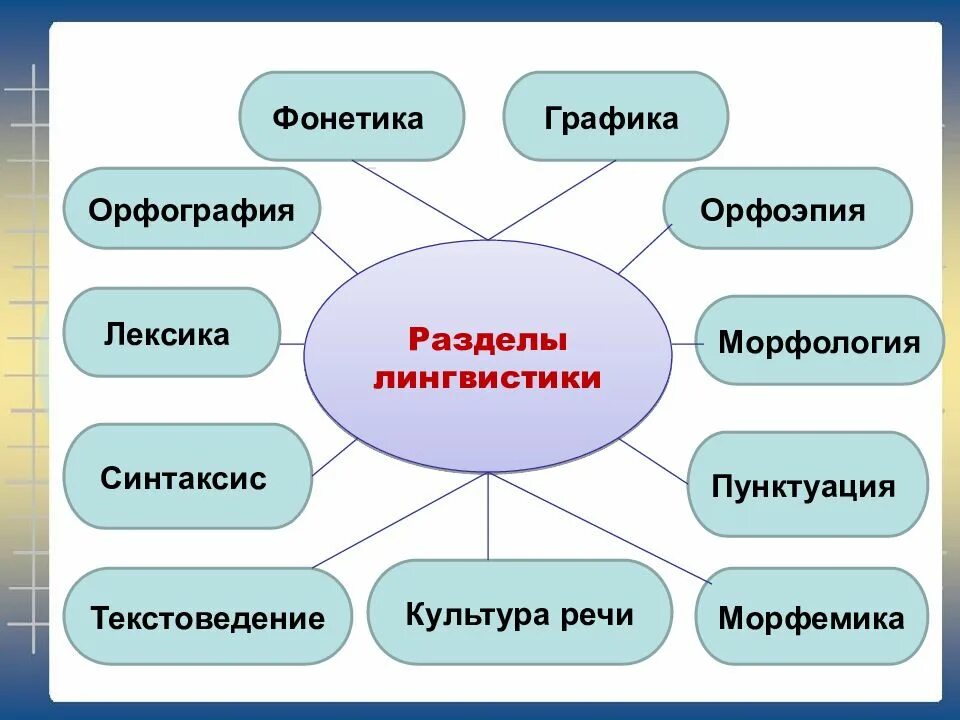 Фонетика

Графика

Орфография

Орфоэпия

Лексика

Разделы лингвистики

Морфология

Синтаксис

Пунктуация

Текстоведение

Культура речи

Морфемика